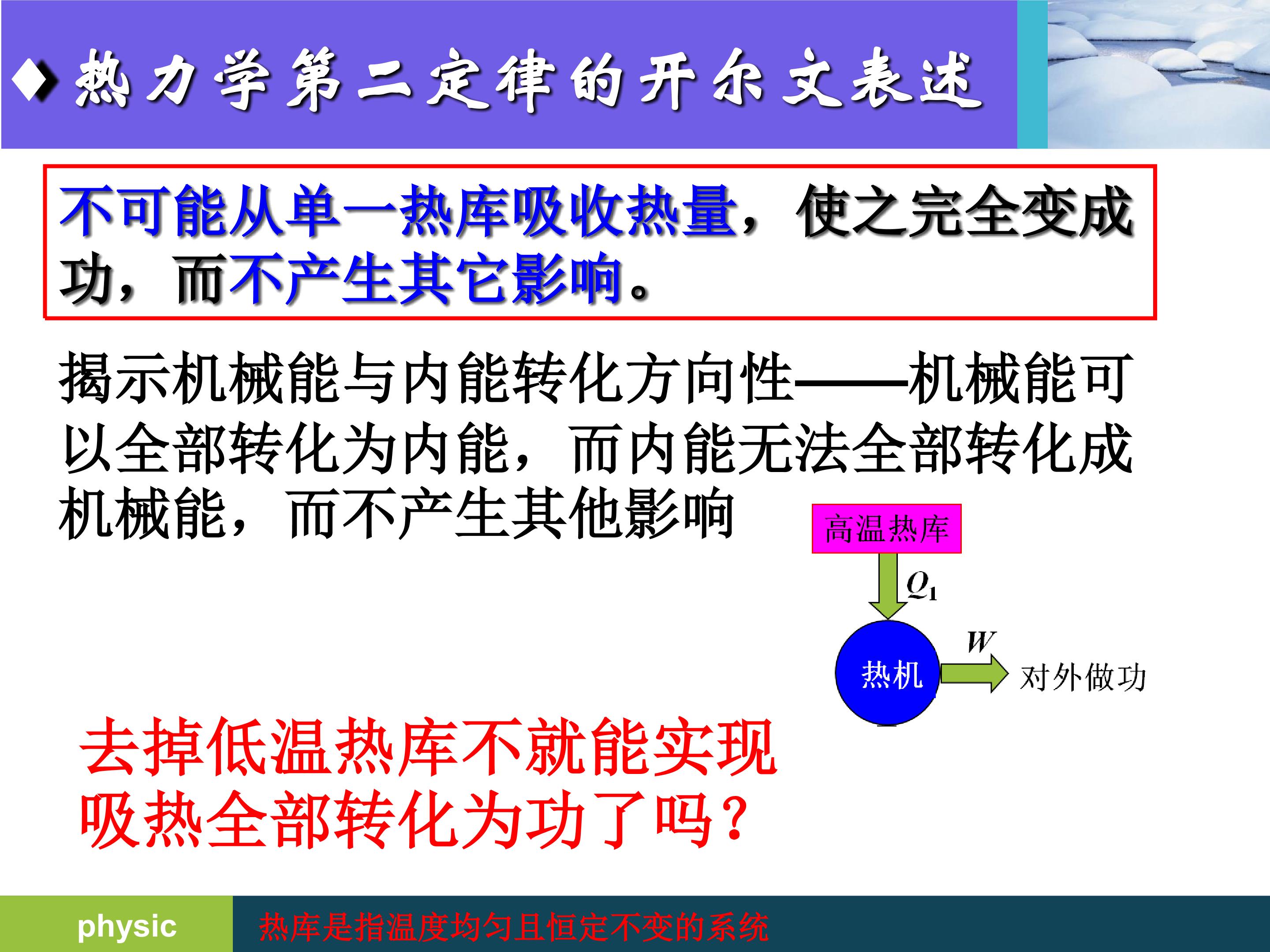 ◆热力学第二定律的开尔文表述

不可能从单一热库吸收热量，使之完全变成功，而不产生其它影响。

揭示机械能与内能转化方向性——机械能可以全部转化为内能，而内能无法全部转化成机械能，而不产生其他影响

高温热库

$Q_1$

热机

$W$

对外做功

去掉低温热库不就能实现吸热全部转化为功了吗？

physic

热库是指温度均匀且恒定不变的系统